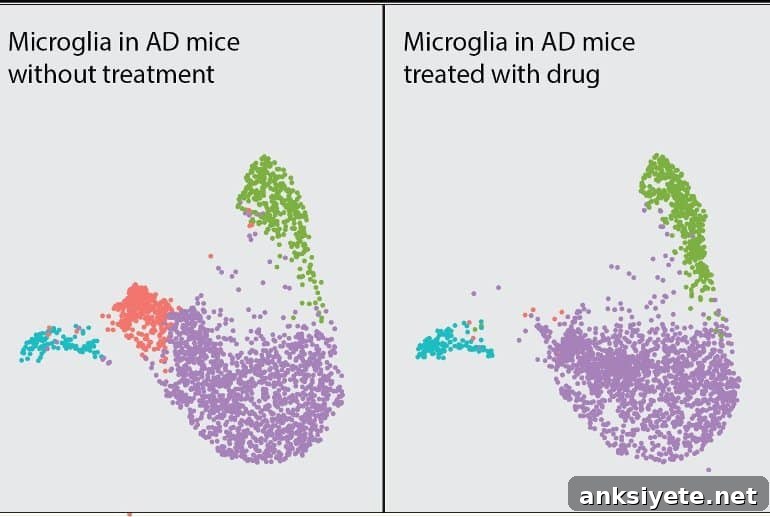 Microglia in AD mice without treatment

Microglia in AD mice treated with drug

anksiyete.net